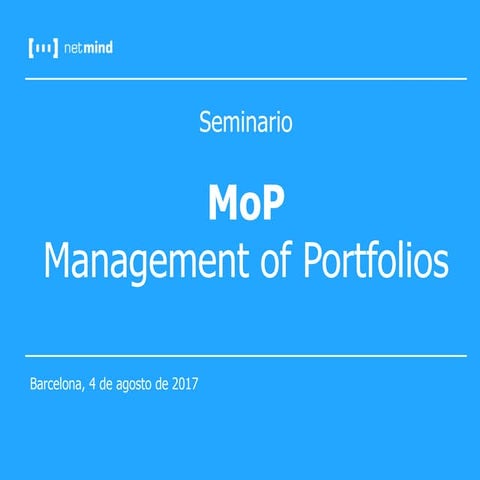 netmind

Seminario

MoP
Management of Portfolios

Barcelona, 4 de agosto de 2017